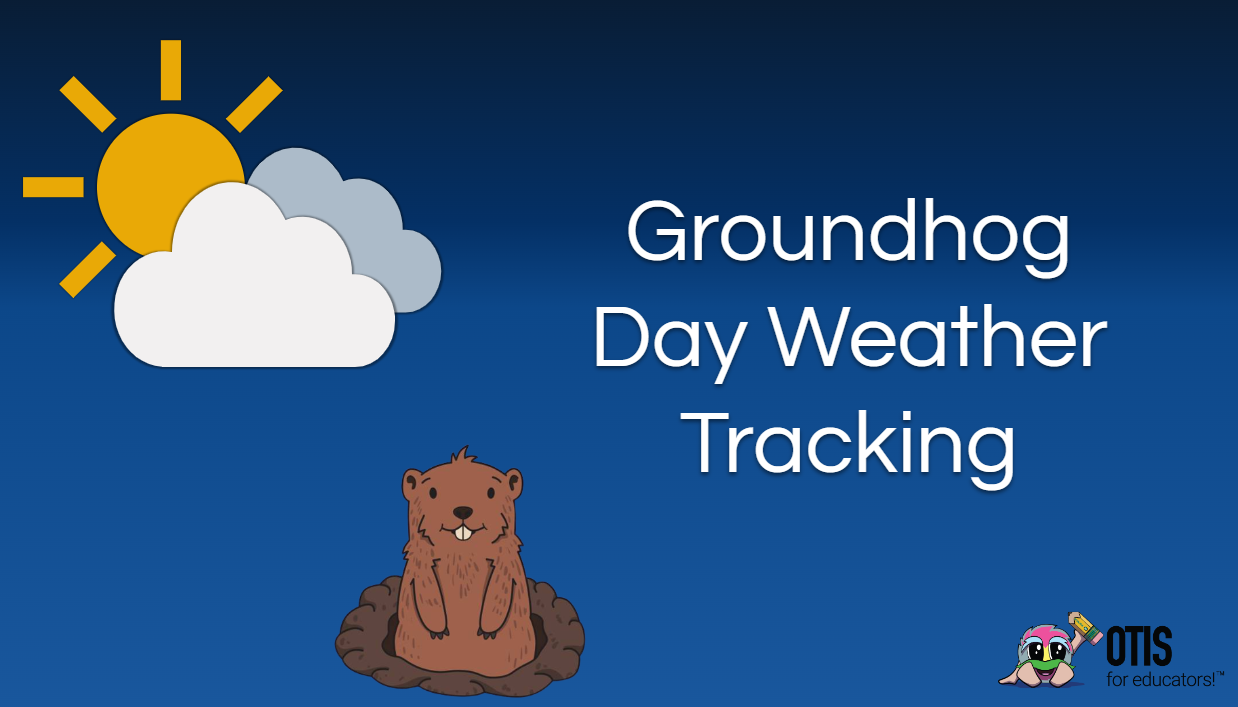 Groundhog Day Weather Tracking

OTIS
for educators!™